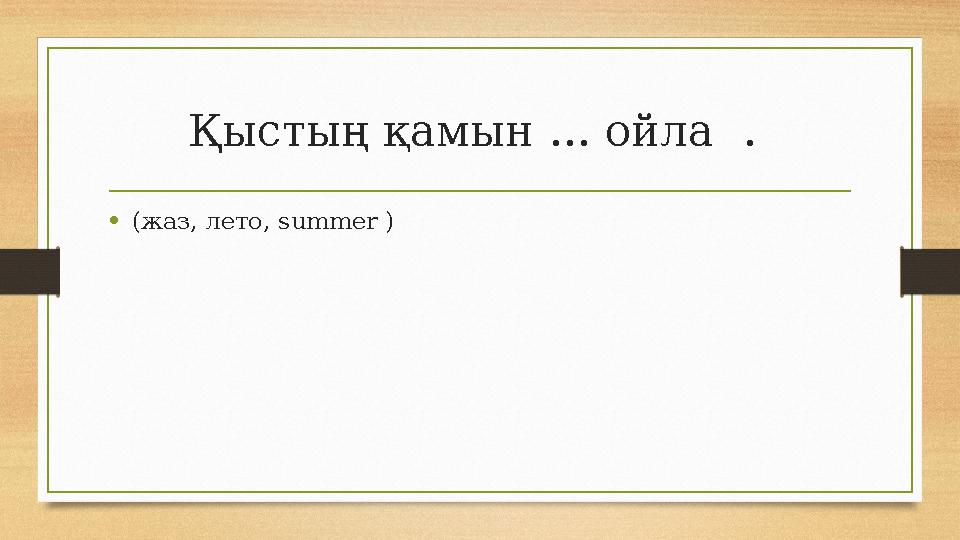 Қыстың қамын ... ойла .

• (жаз, лето, summer )